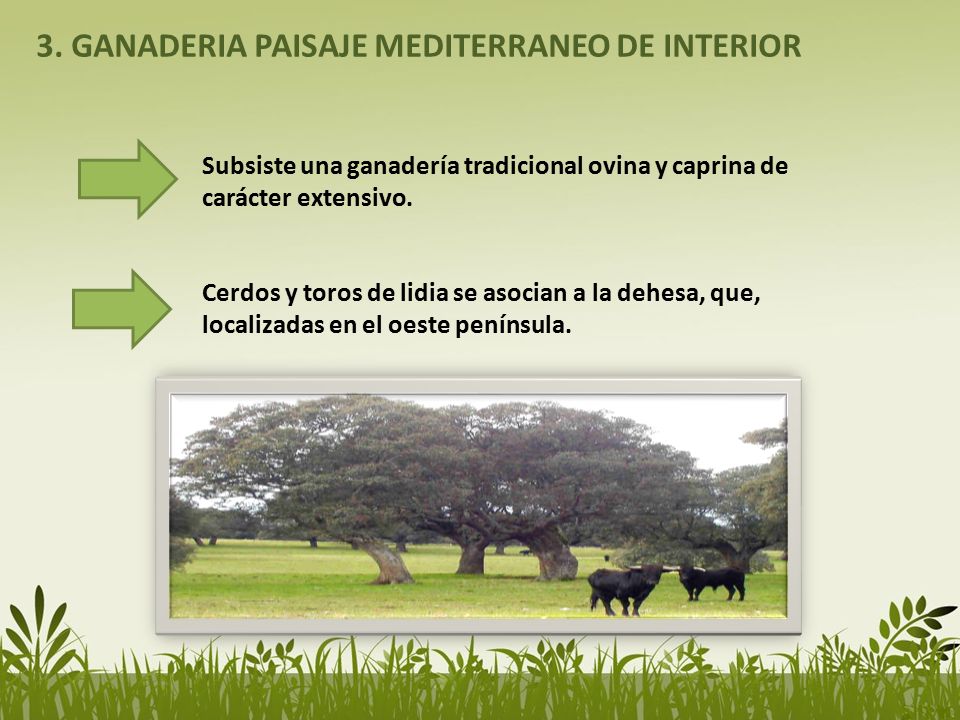 3. GANADERIA PAISAJE MEDITERRANEO DE INTERIOR

Subsiste una ganadería tradicional ovina y caprina de carácter extensivo.

Cerdos y toros de lidia se asocian a la dehesa, que, localizadas en el oeste península.